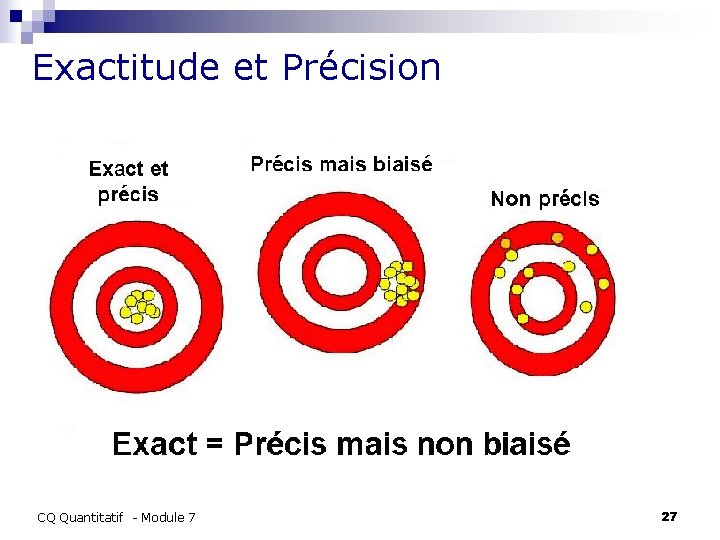 Exactitude et Précision

Exact et précis

Précis mais biaisé

Non précis

Exact = Précis mais non biaisé

CQ Quantitatif - Module 7

27